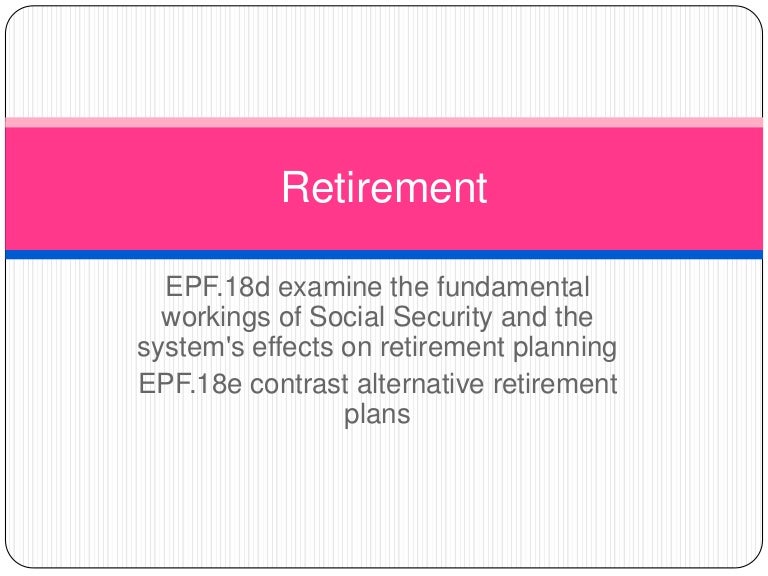 Retirement

EPF.18d examine the fundamental workings of Social Security and the system's effects on retirement planning

EPF.18e contrast alternative retirement plans